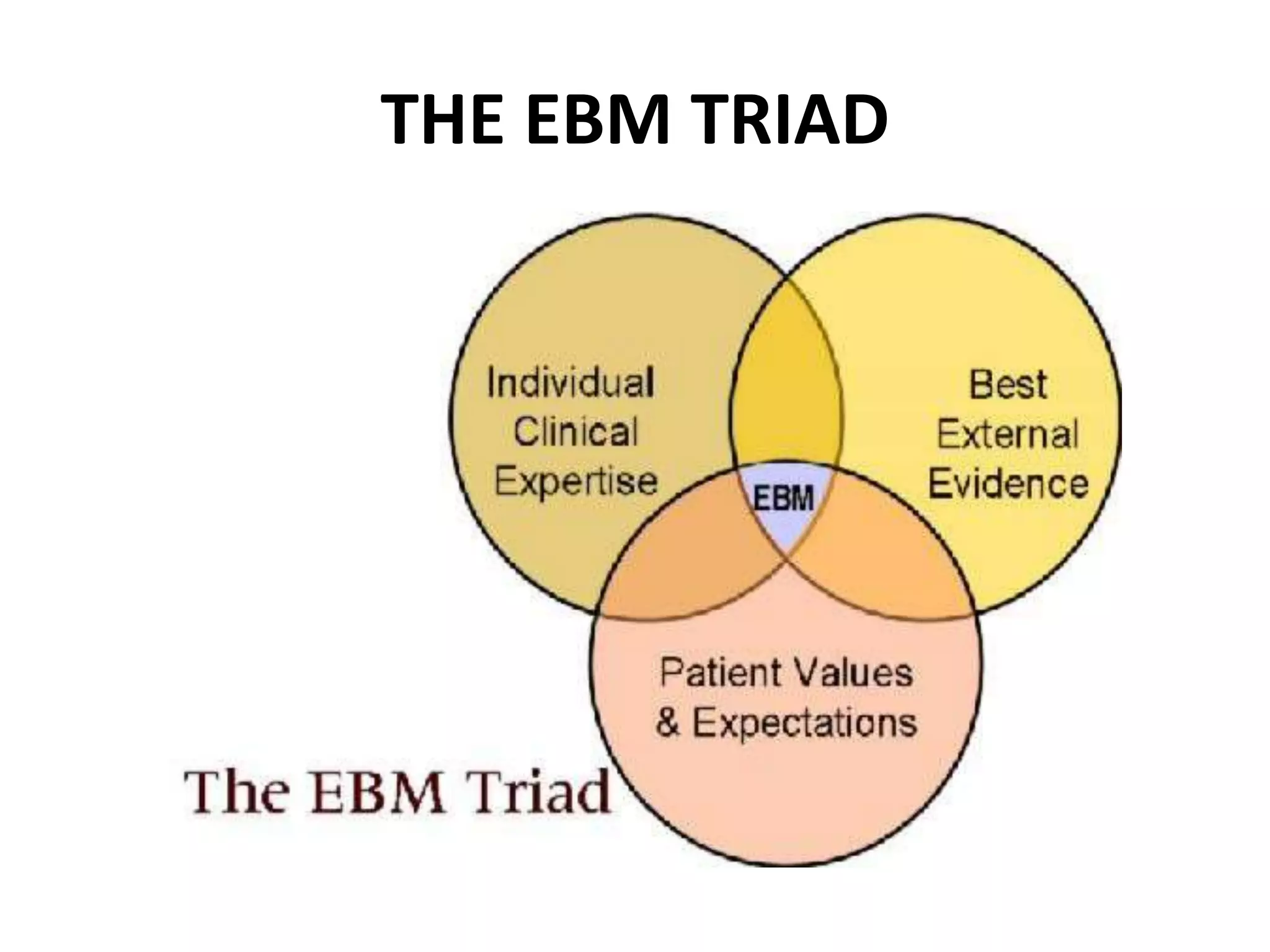 THE EBM TRIAD

Individual Clinical Expertise

Best External Evidence

EBM

Patient Values & Expectations

The EBM Triad